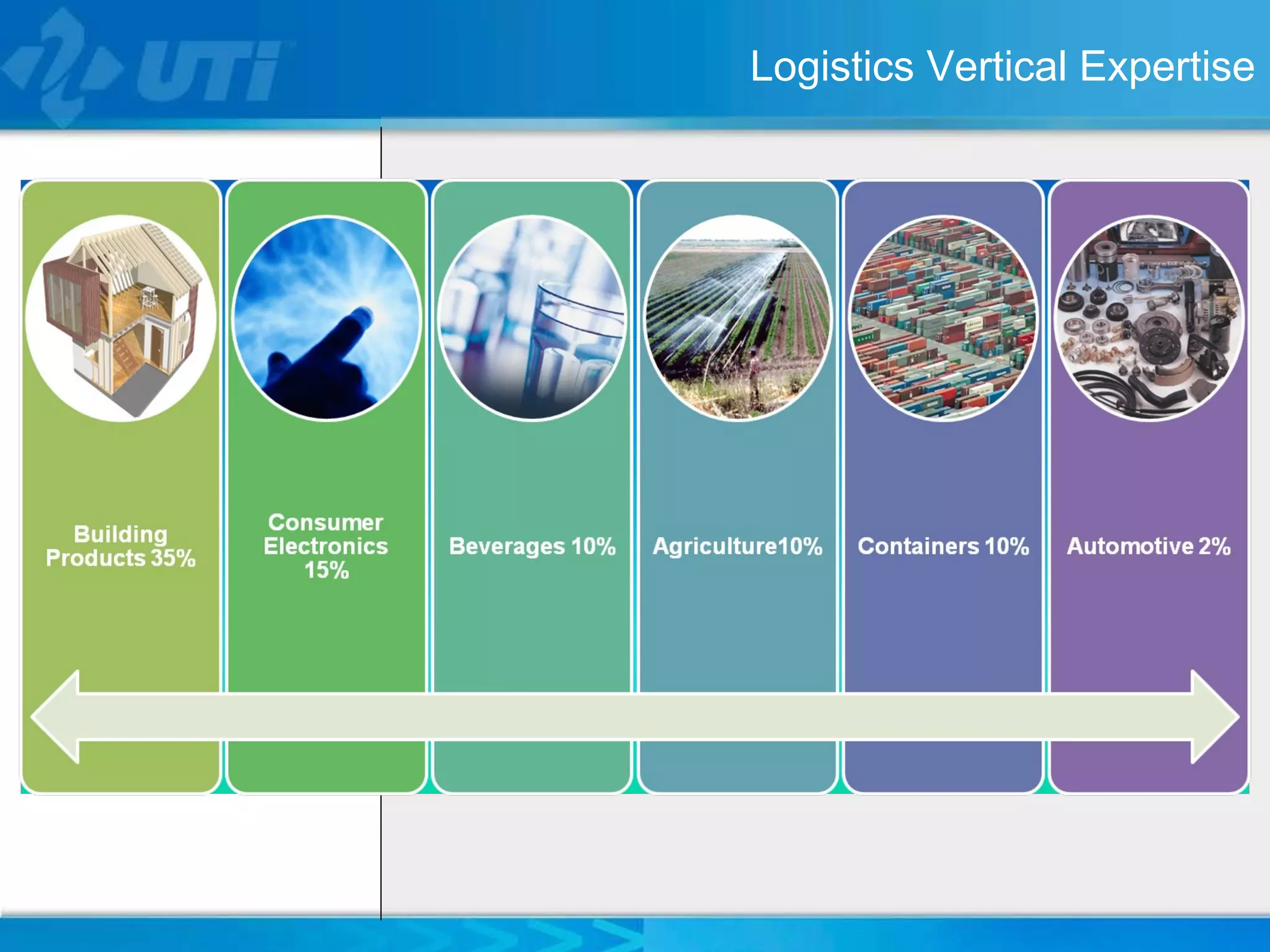 UTi

Logistics Vertical Expertise

Building Products 35%

Consumer Electronics 15%

Beverages 10%

Agriculture10%

Containers 10%

Automotive 2%